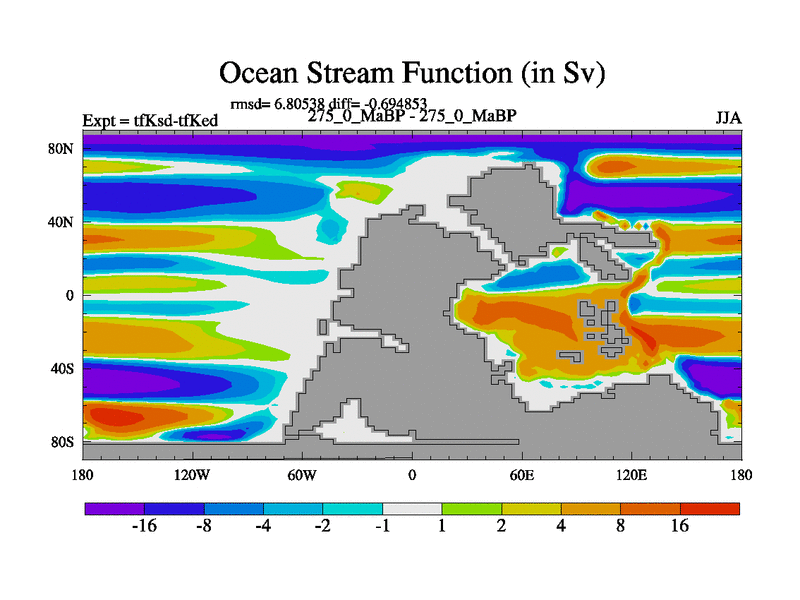 Ocean Stream Function (in Sv)

rmsd= 6.80538 diff= -0.694853

Expt = tfKsd-tfKed

275_0_MaBP - 275_0_MaBP

JJA

80N

40N

0

40S

80S

180

120W

60W

0

60E

120E

180

-16 -8 -4 -2 -1 1 2 4 8 16